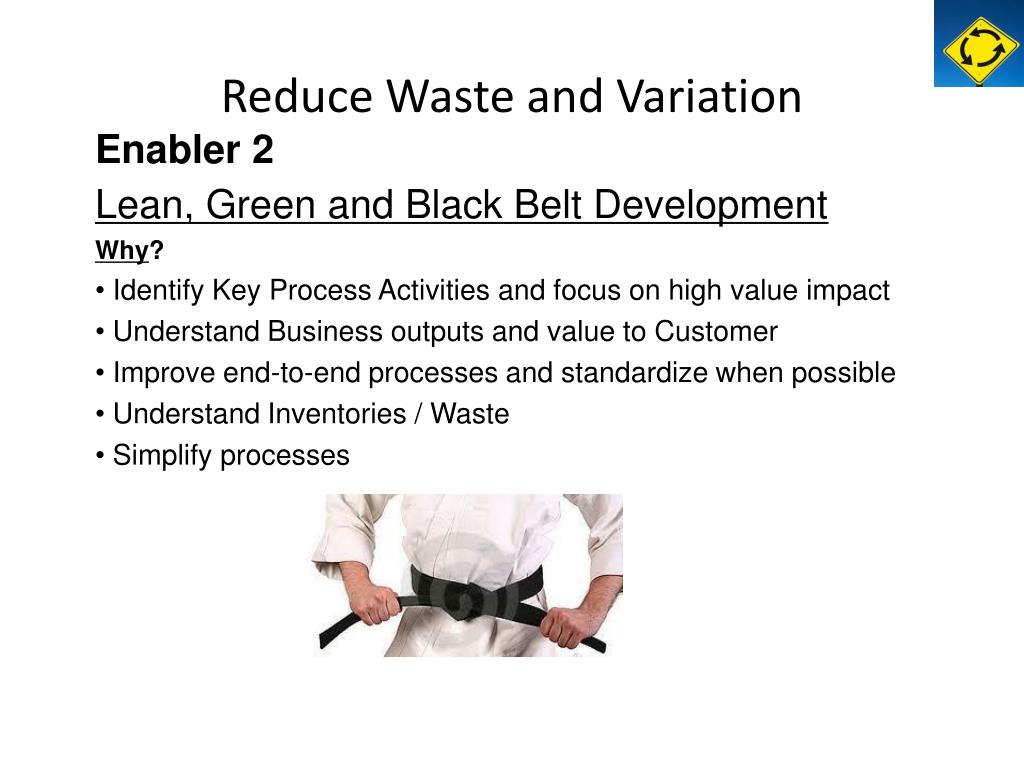 Reduce Waste and Variation

Enabler 2

Lean, Green and Black Belt Development

Why?

• Identify Key Process Activities and focus on high value impact

• Understand Business outputs and value to Customer

• Improve end-to-end processes and standardize when possible

• Understand Inventories / Waste

• Simplify processes